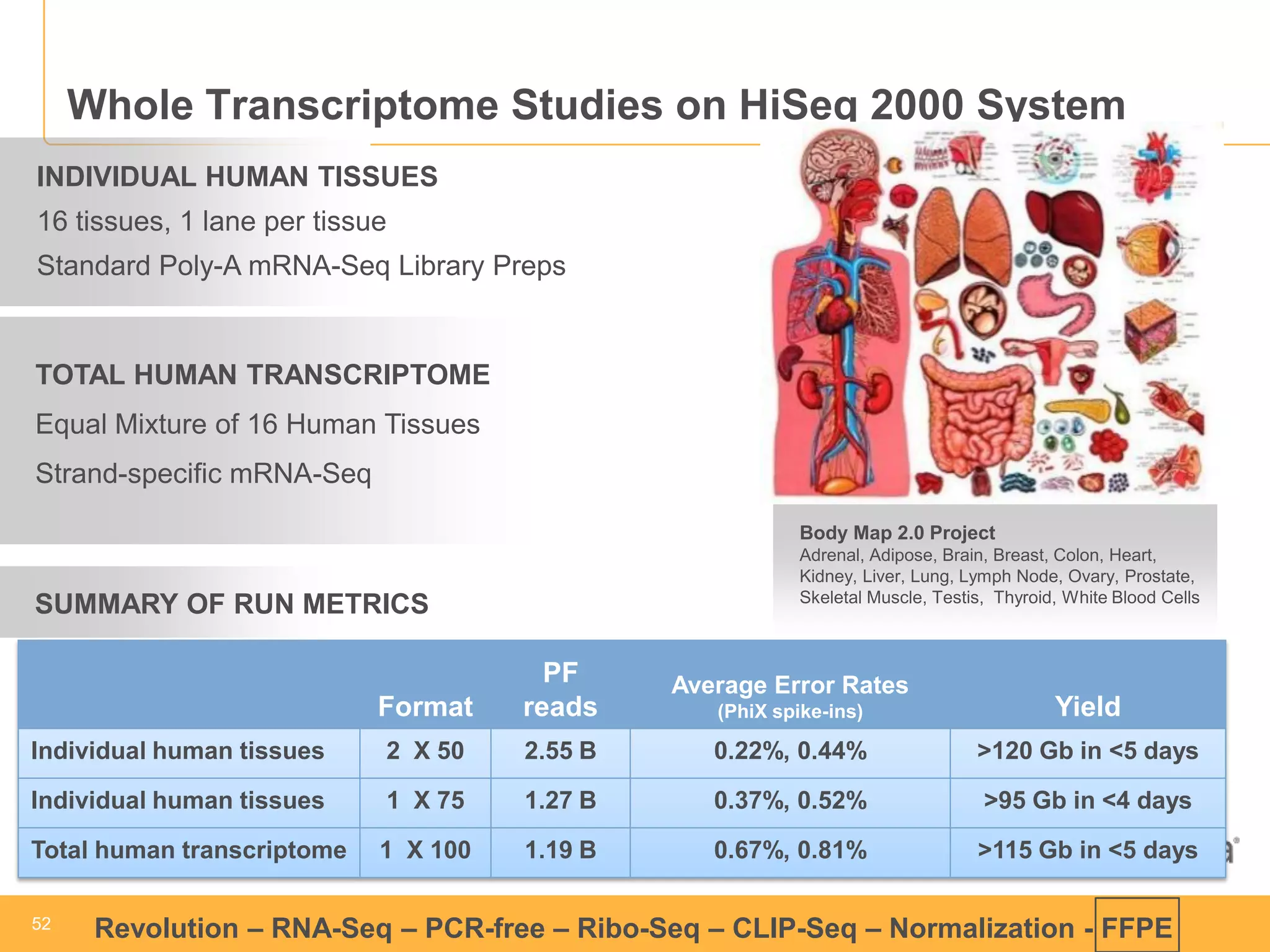 Whole Transcriptome Studies on HiSeq 2000 System

INDIVIDUAL HUMAN TISSUES

16 tissues, 1 lane per tissue

Standard Poly-A mRNA-Seq Library Preps

TOTAL HUMAN TRANSCRIPTOME

Equal Mixture of 16 Human Tissues

Strand-specific mRNA-Seq

Body Map 2.0 Project
Adrenal, Adipose, Brain, Breast, Colon, Heart, Kidney, Liver, Lung, Lymph Node, Ovary, Prostate, Skeletal Muscle, Testis, Thyroid, White Blood Cells

SUMMARY OF RUN METRICS

| | Format | PF reads | Average Error Rates (PhiX spike-ins) | Yield |
|---|---|---|---|---|
| Individual human tissues | 2 X 50 | 2.55 B | 0.22%, 0.44% | >120 Gb in <5 days |
| Individual human tissues | 1 X 75 | 1.27 B | 0.37%, 0.52% | >95 Gb in <4 days |
| Total human transcriptome | 1 X 100 | 1.19 B | 0.67%, 0.81% | >115 Gb in <5 days |

52

Revolution – RNA-Seq – PCR-free – Ribo-Seq – CLIP-Seq – Normalization - FFPE